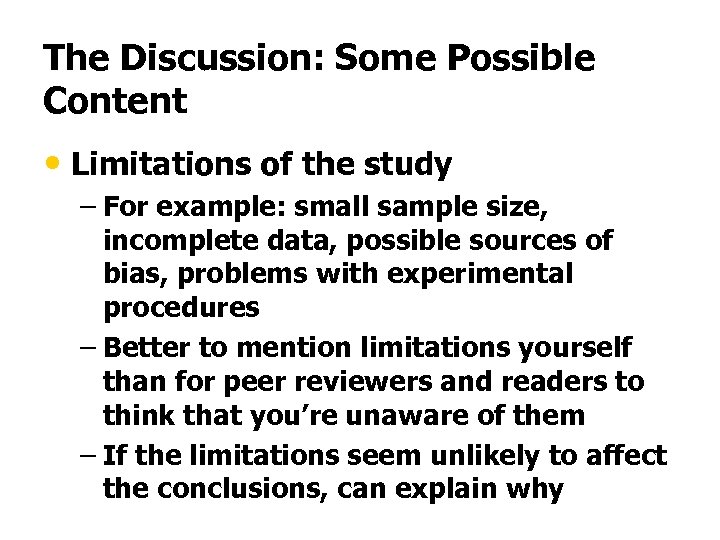 The Discussion: Some Possible Content

• Limitations of the study

– For example: small sample size, incomplete data, possible sources of bias, problems with experimental procedures

– Better to mention limitations yourself than for peer reviewers and readers to think that you're unaware of them

– If the limitations seem unlikely to affect the conclusions, can explain why